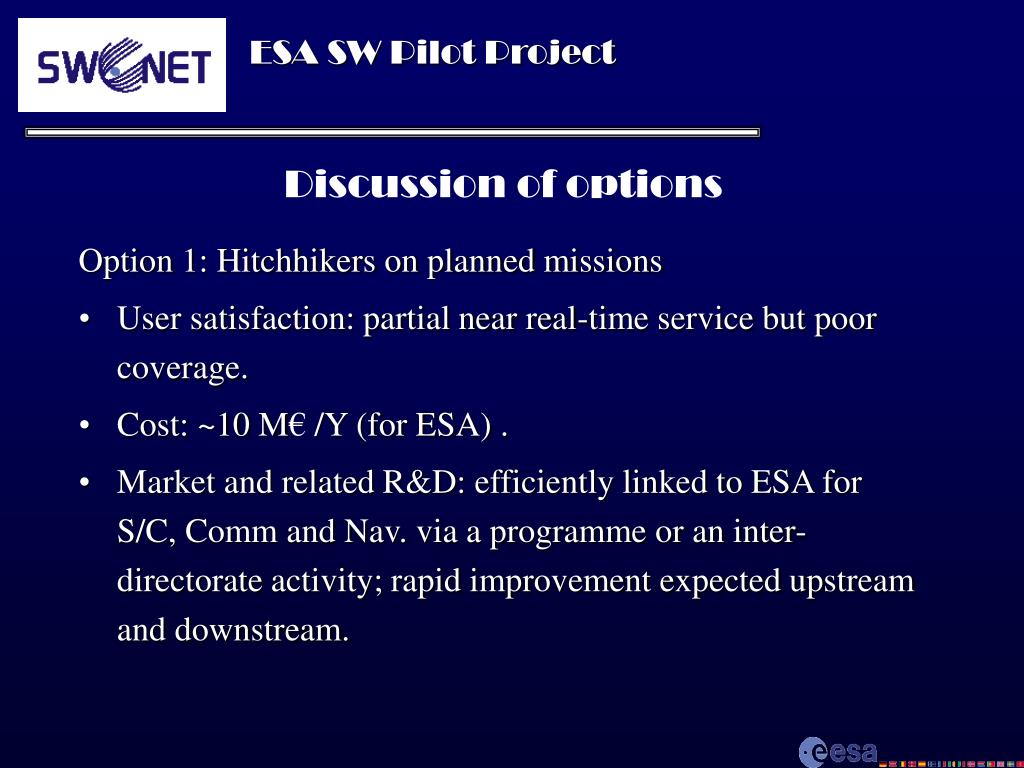 SWENET

ESA SW Pilot Project

Discussion of options

Option 1: Hitchhikers on planned missions

• User satisfaction: partial near real-time service but poor coverage.

• Cost: ~10 M€ /Y (for ESA) .

• Market and related R&D: efficiently linked to ESA for S/C, Comm and Nav. via a programme or an inter-directorate activity; rapid improvement expected upstream and downstream.

esa